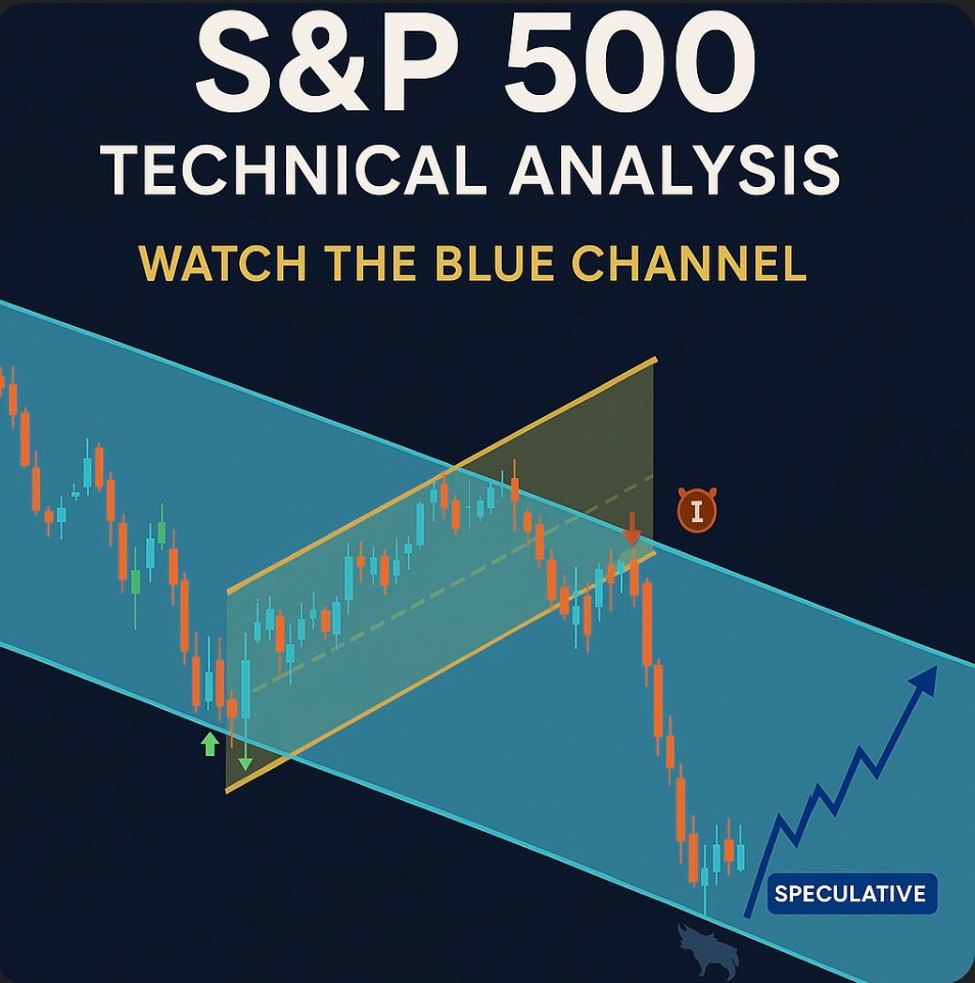 S&P 500

TECHNICAL ANALYSIS

WATCH THE BLUE CHANNEL

I

SPECULATIVE